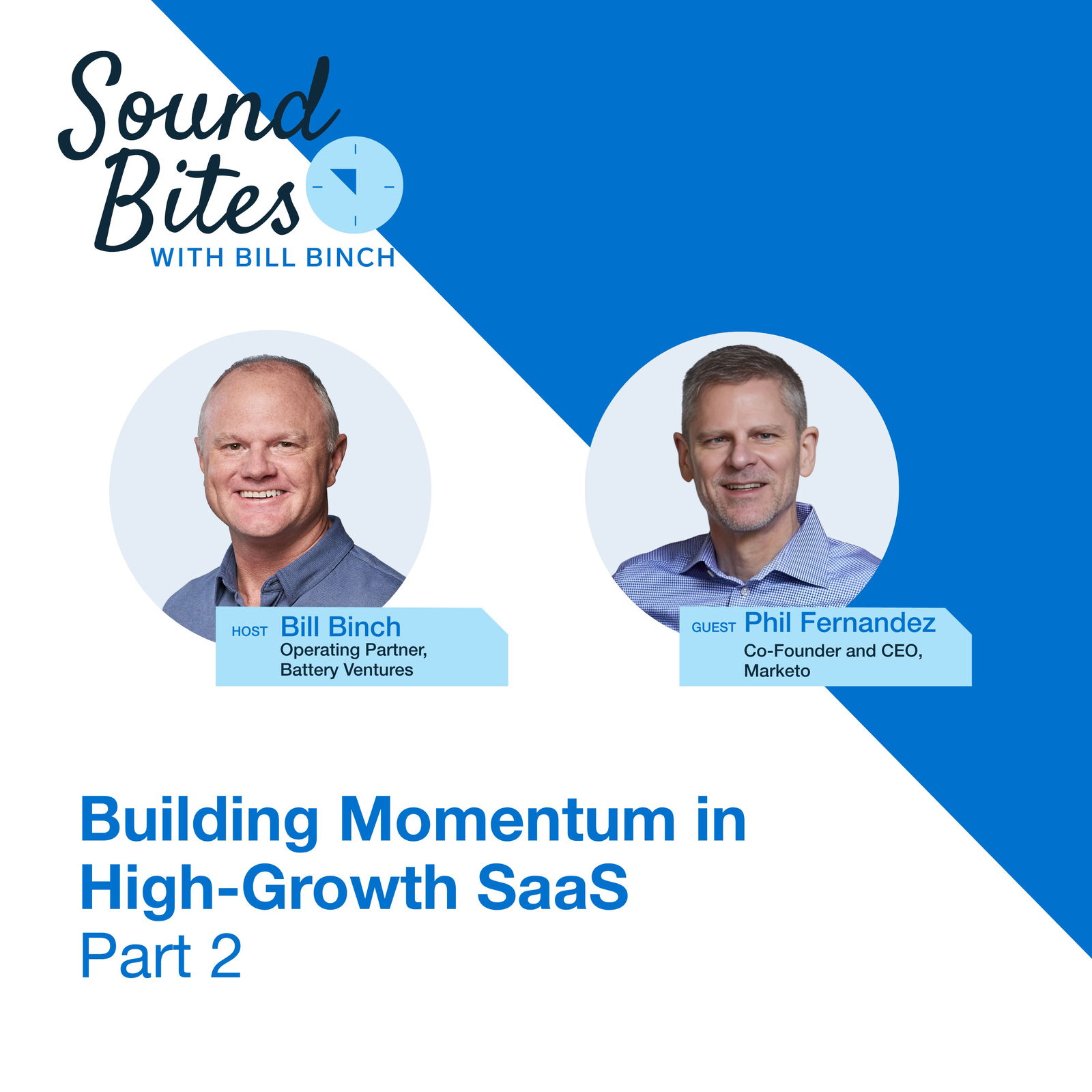 Sound Bites
WITH BILL BINCH

HOST Bill Binch
Operating Partner, Battery Ventures

GUEST Phil Fernandez
Co-Founder and CEO, Marketo

Building Momentum in High-Growth SaaS
Part 2